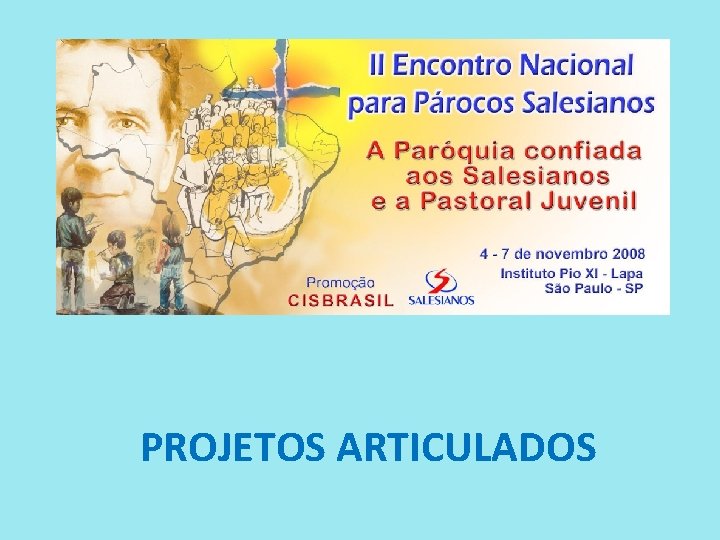 II Encontro Nacional para Párocos Salesianos

A Paróquia confiada aos Salesianos e a Pastoral Juvenil

4 - 7 de novembro 2008
Instituto Pio XI - Lapa
São Paulo - SP

Promoção
CISBRASIL

SALESIANOS

PROJETOS ARTICULADOS